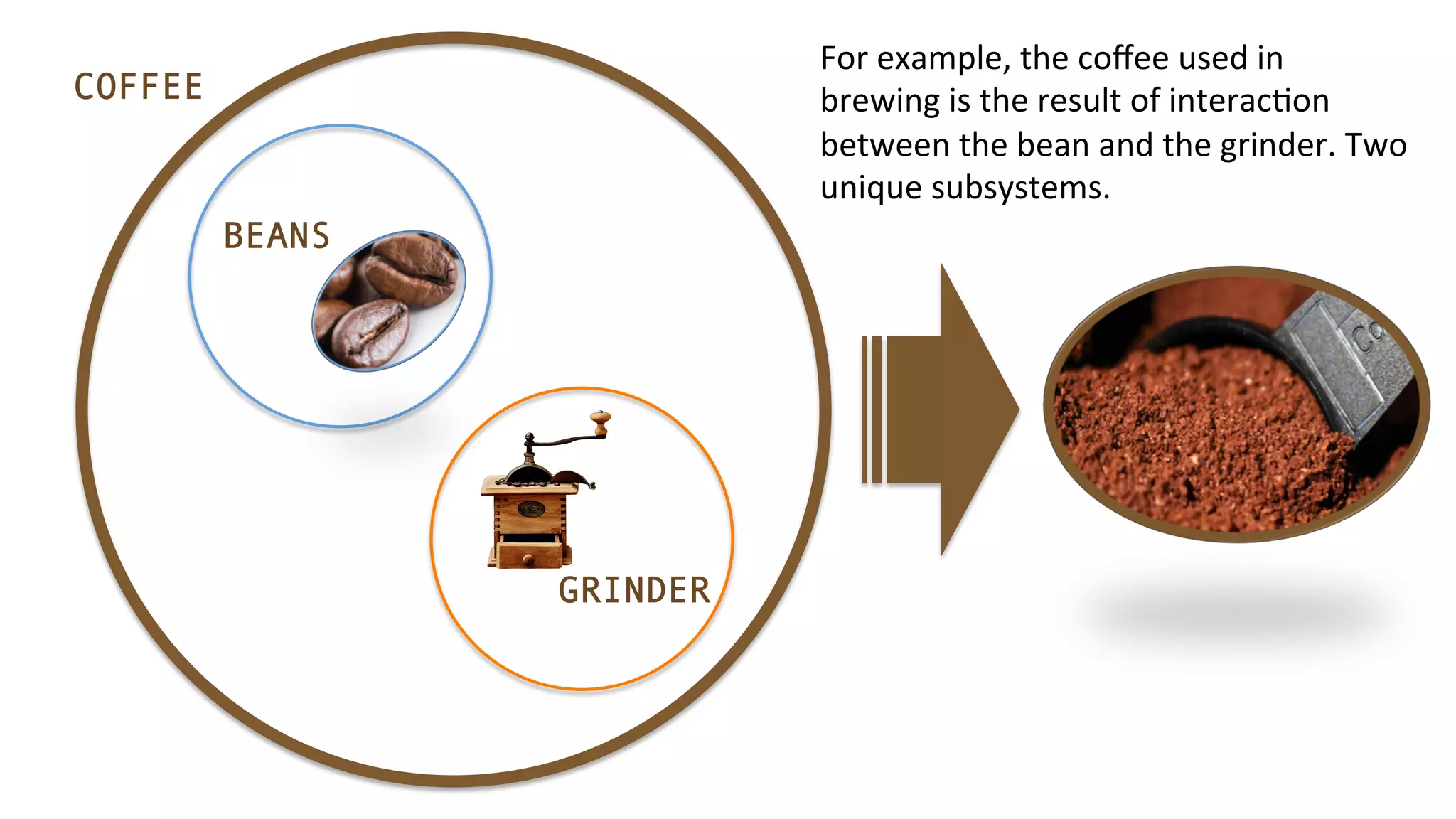 COFFEE

BEANS

GRINDER

For example, the coffee used in brewing is the result of interaction between the bean and the grinder. Two unique subsystems.

CO